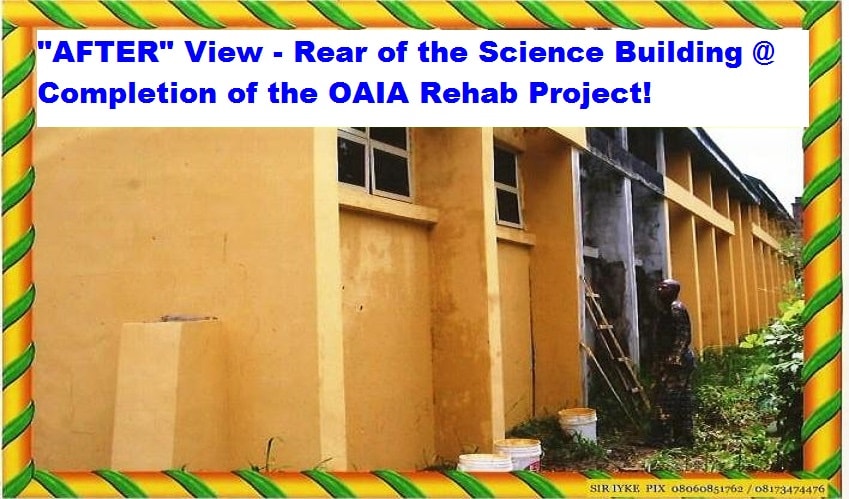 "AFTER" View - Rear of the Science Building @ Completion of the OAIA Rehab Project!

SIR IYKE PIX 08060851762 / 08173474476